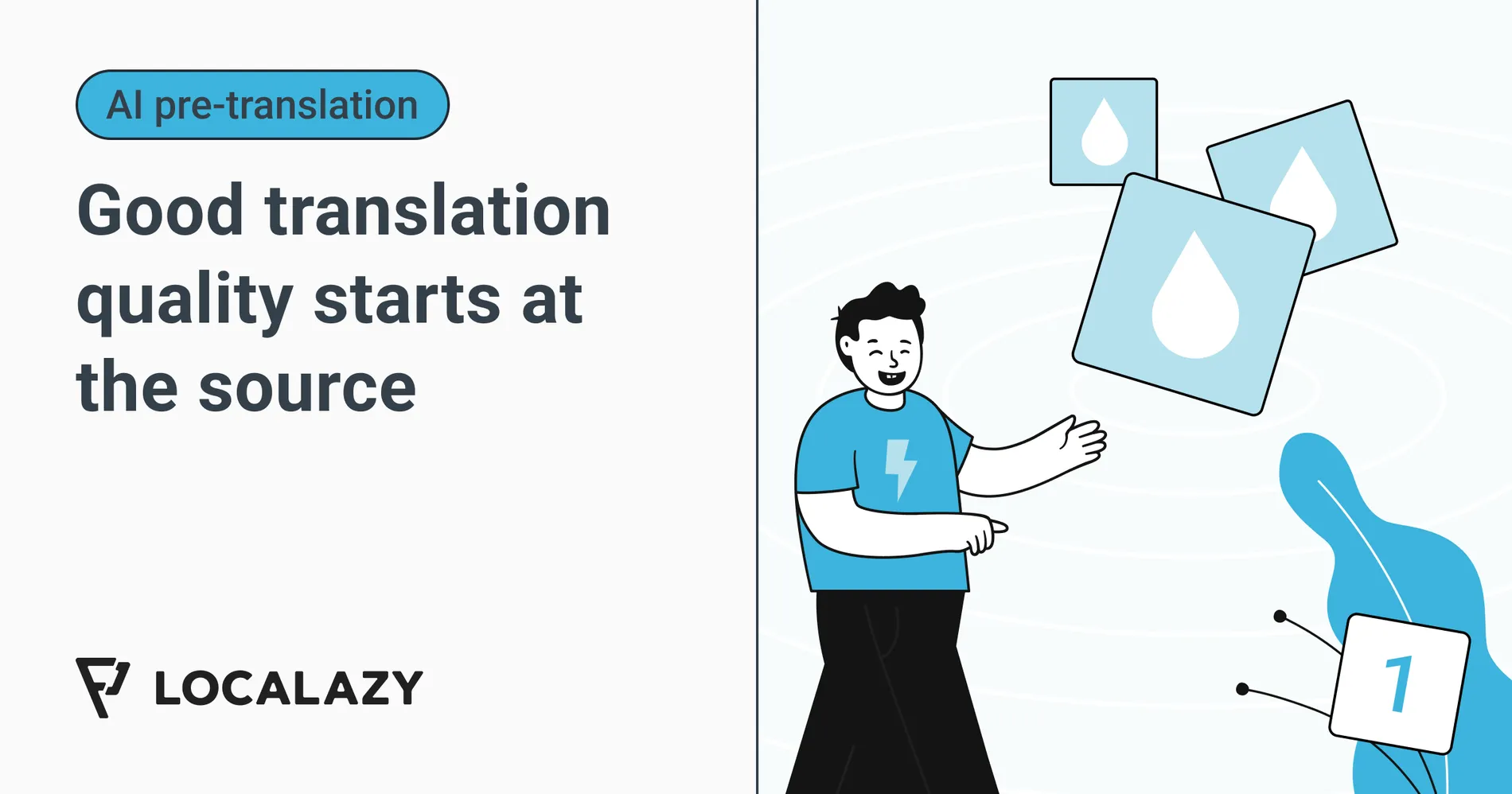 AI pre-translation

Good translation quality starts at the source

LOCALAZY

1